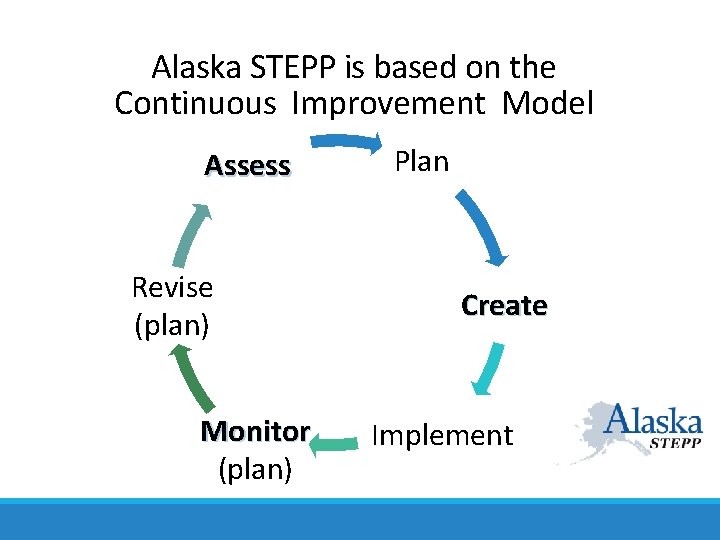 Alaska STEPP is based on the Continuous Improvement Model

Assess

Plan

Create

Implement

Monitor
(plan)

Revise
(plan)

Alaska
STEPP